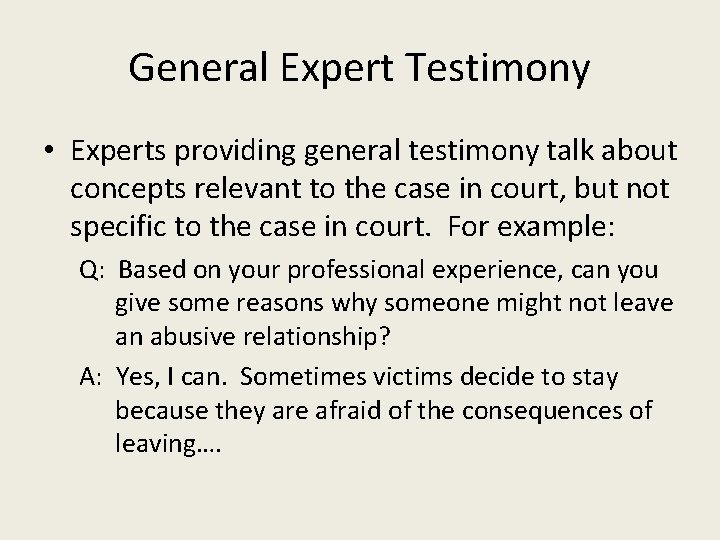 General Expert Testimony

• Experts providing general testimony talk about concepts relevant to the case in court, but not specific to the case in court.  For example:

Q:  Based on your professional experience, can you give some reasons why someone might not leave an abusive relationship?

A:  Yes, I can.  Sometimes victims decide to stay because they are afraid of the consequences of leaving….